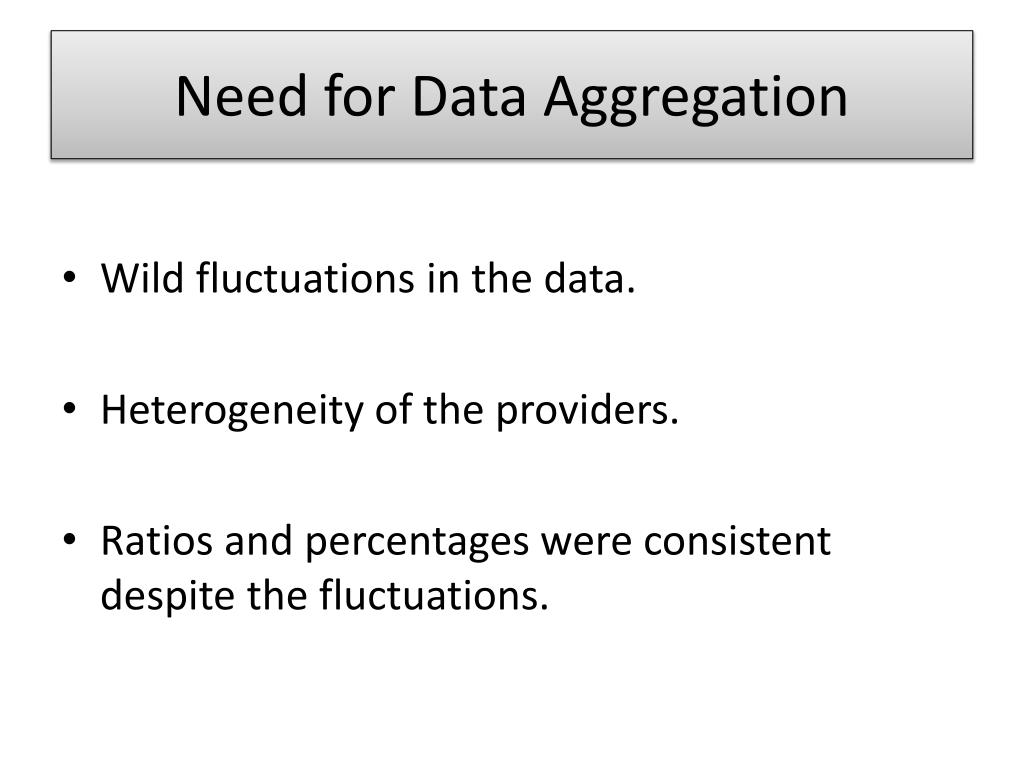 Need for Data Aggregation

• Wild fluctuations in the data.

• Heterogeneity of the providers.

• Ratios and percentages were consistent despite the fluctuations.